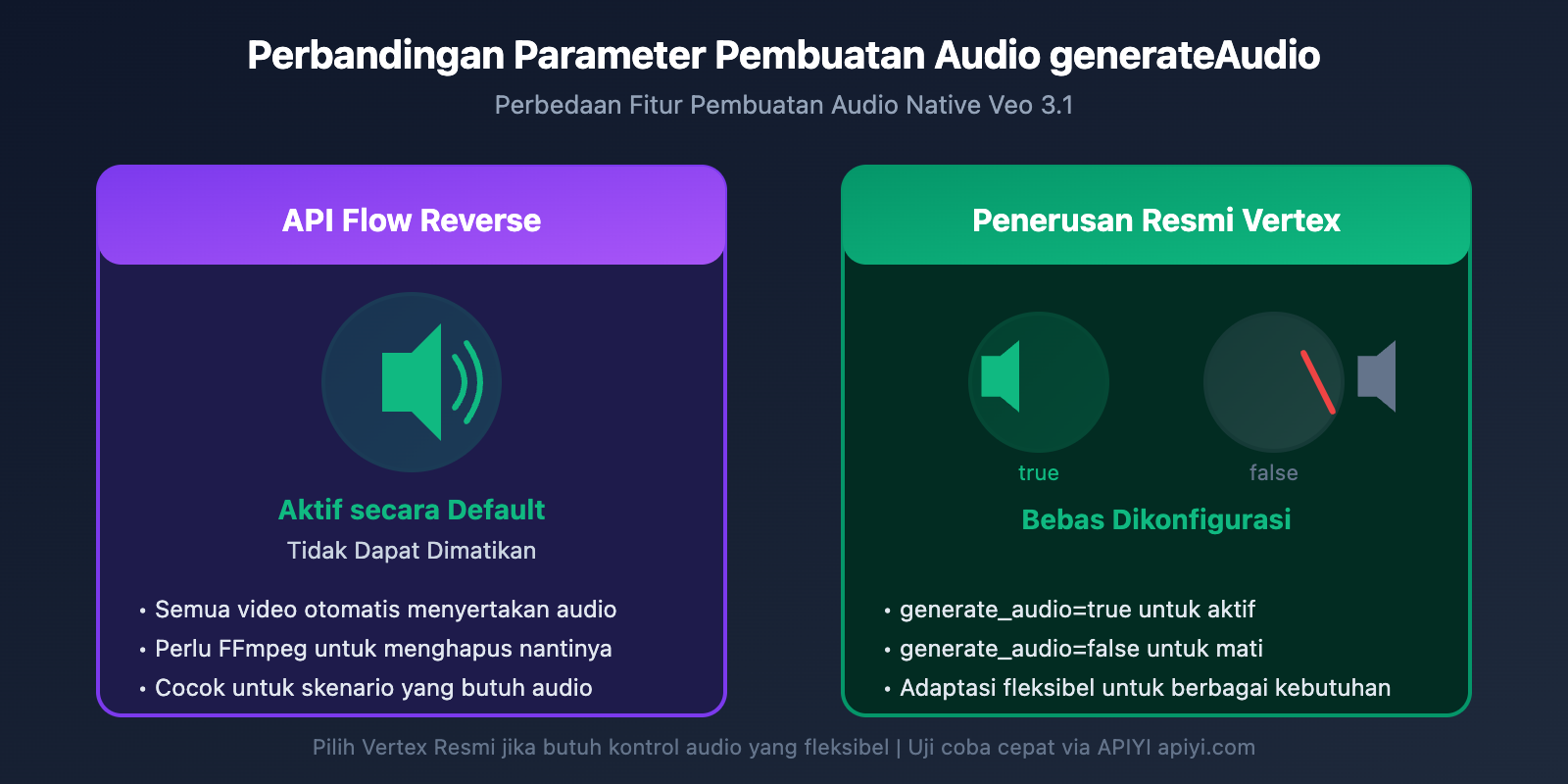 Perbandingan Parameter Pembuatan Audio generateAudio

Perbedaan Fitur Pembuatan Audio Native Veo 3.1

API Flow Reverse

Aktif secara Default

Tidak Dapat Dimatikan

• Semua video otomatis menyertakan audio
• Perlu FFmpeg untuk menghapus nantinya
• Cocok untuk skenario yang butuh audio

Penerusan Resmi Vertex

true

false

Bebas Dikonfigurasi

• generate_audio=true untuk aktif
• generate_audio=false untuk mati
• Adaptasi fleksibel untuk berbagai kebutuhan

Pilih Vertex Resmi jika butuh kontrol audio yang fleksibel | Uji coba cepat via APIYI apiyi.com